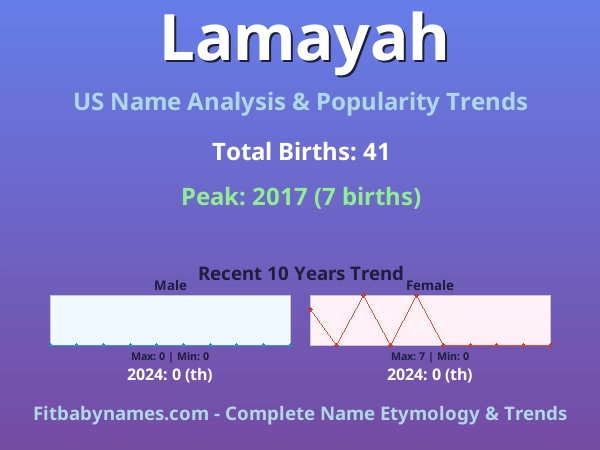 Lamayah

US Name Analysis & Popularity Trends

Total Births: 41

Peak: 2017 (7 births)

Recent 10 Years Trend

Male

Max: 0 | Min: 0

2024: 0 (th)

Female

Max: 7 | Min: 0

2024: 0 (th)

Fitbabynames.com - Complete Name Etymology & Trends